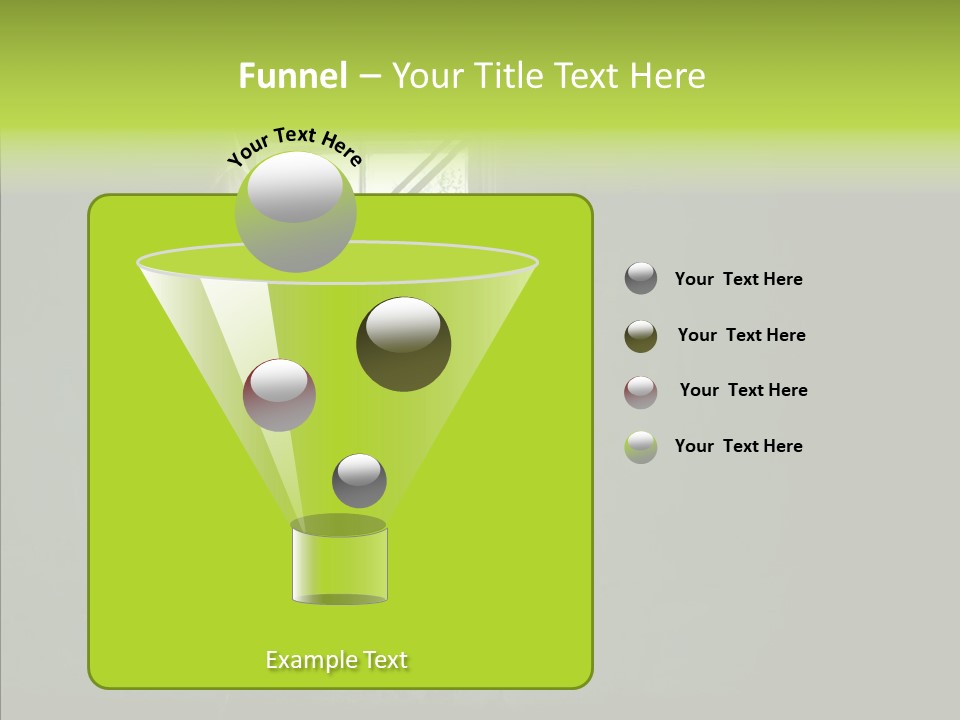 Funnel – Your Title Text Here

Your Text Here

Your Text Here

Your Text Here

Your Text Here

Your Text Here

Example Text